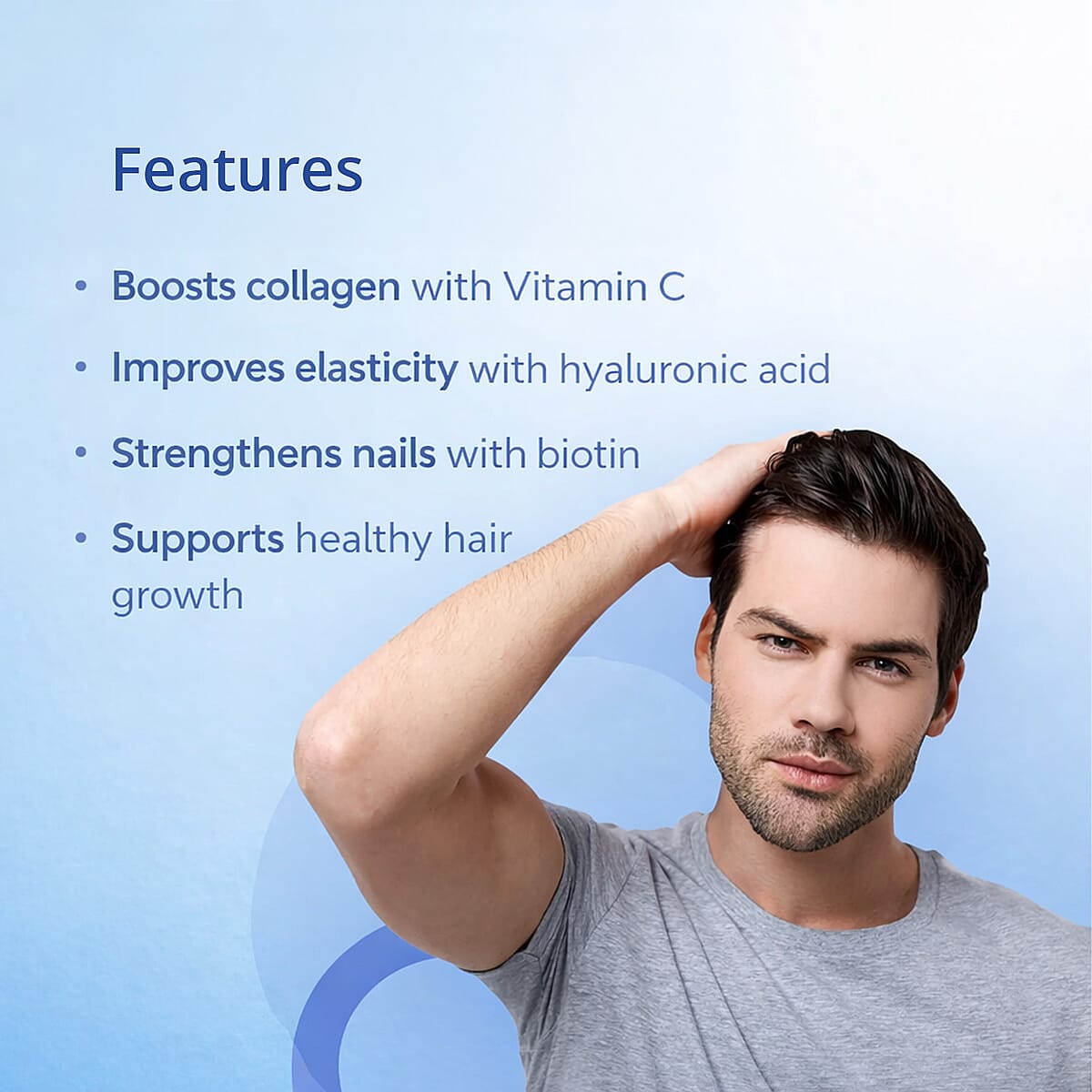 Features

• Boosts collagen with Vitamin C
• Improves elasticity with hyaluronic acid
• Strengthens nails with biotin
• Supports healthy hair growth